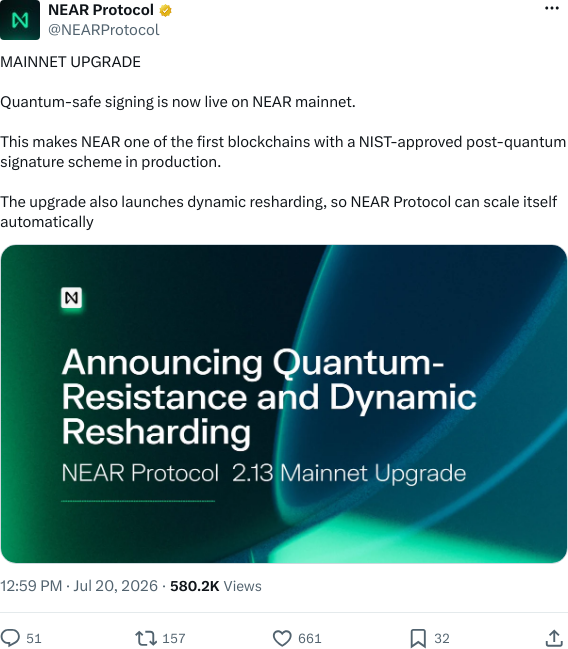 NEAR Protocol
@NEARProtocol

MAINNET UPGRADE

Quantum-safe signing is now live on NEAR mainnet.

This makes NEAR one of the first blockchains with a NIST-approved post-quantum signature scheme in production.

The upgrade also launches dynamic resharding, so NEAR Protocol can scale itself automatically

Announcing Quantum-Resistance and Dynamic Resharding

NEAR Protocol 2.13 Mainnet Upgrade

12:59 PM · Jul 20, 2026 · 580.2K Views

51 157 661 32